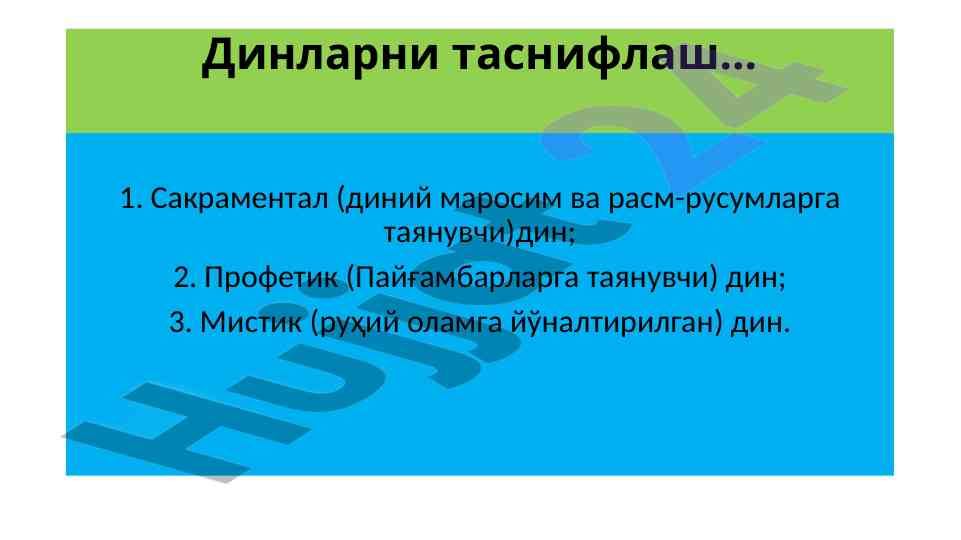 Динларни таснифлаш…

1. Сакраментал (диний маросим ва расм-русумларга таянувчи)дин;

2. Профетик (Пайғамбарларга таянувчи) дин;

3. Мистик (руҳий оламга йўналтирилган) дин.

Hujjat24